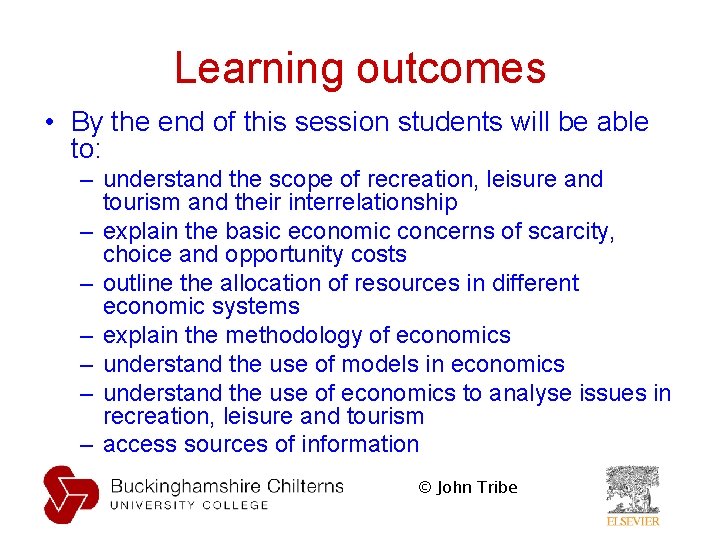 Learning outcomes

• By the end of this session students will be able to:
– understand the scope of recreation, leisure and tourism and their interrelationship
– explain the basic economic concerns of scarcity, choice and opportunity costs
– outline the allocation of resources in different economic systems
– explain the methodology of economics
– understand the use of models in economics
– understand the use of economics to analyse issues in recreation, leisure and tourism
– access sources of information

Buckinghamshire Chilterns
UNIVERSITY COLLEGE

© John Tribe

ELSEVIER